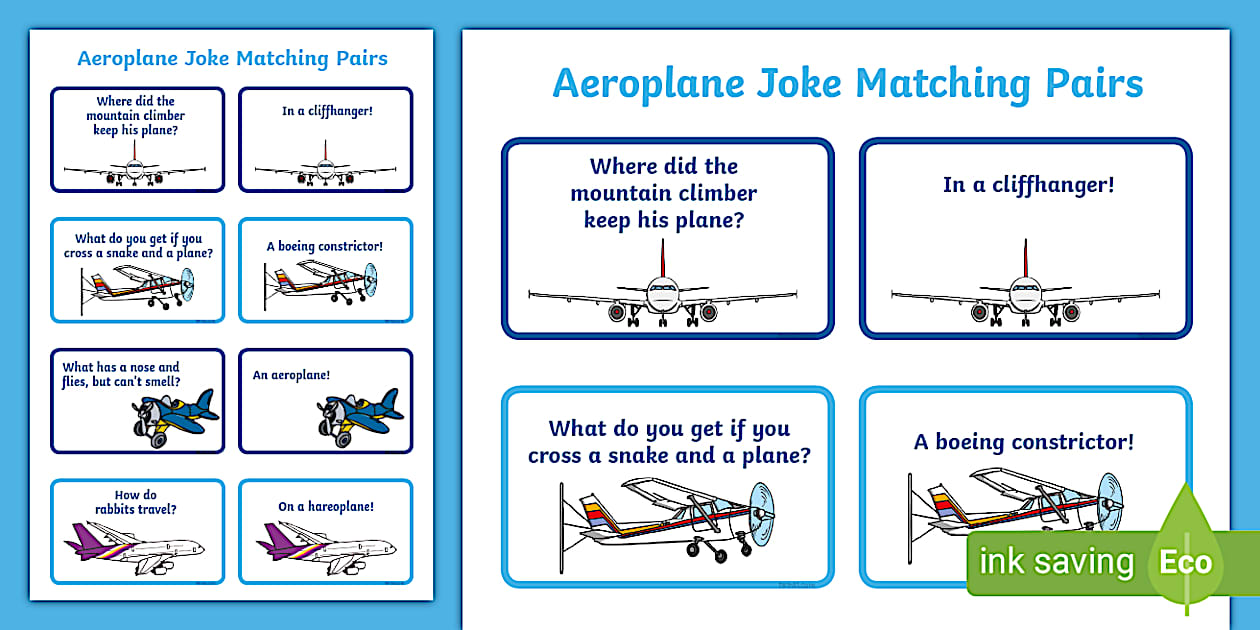 Aeroplane Joke Matching Pairs

Where did the mountain climber keep his plane?

In a cliffhanger!

What do you get if you cross a snake and a plane?

A boeing constrictor!

What has a nose and flies, but can't smell?

An aeroplane!

How do rabbits travel?

On a hareoplane!

Aeroplane Joke Matching Pairs

Where did the mountain climber keep his plane?

In a cliffhanger!

What do you get if you cross a snake and a plane?

A boeing constrictor!

ink saving Eco